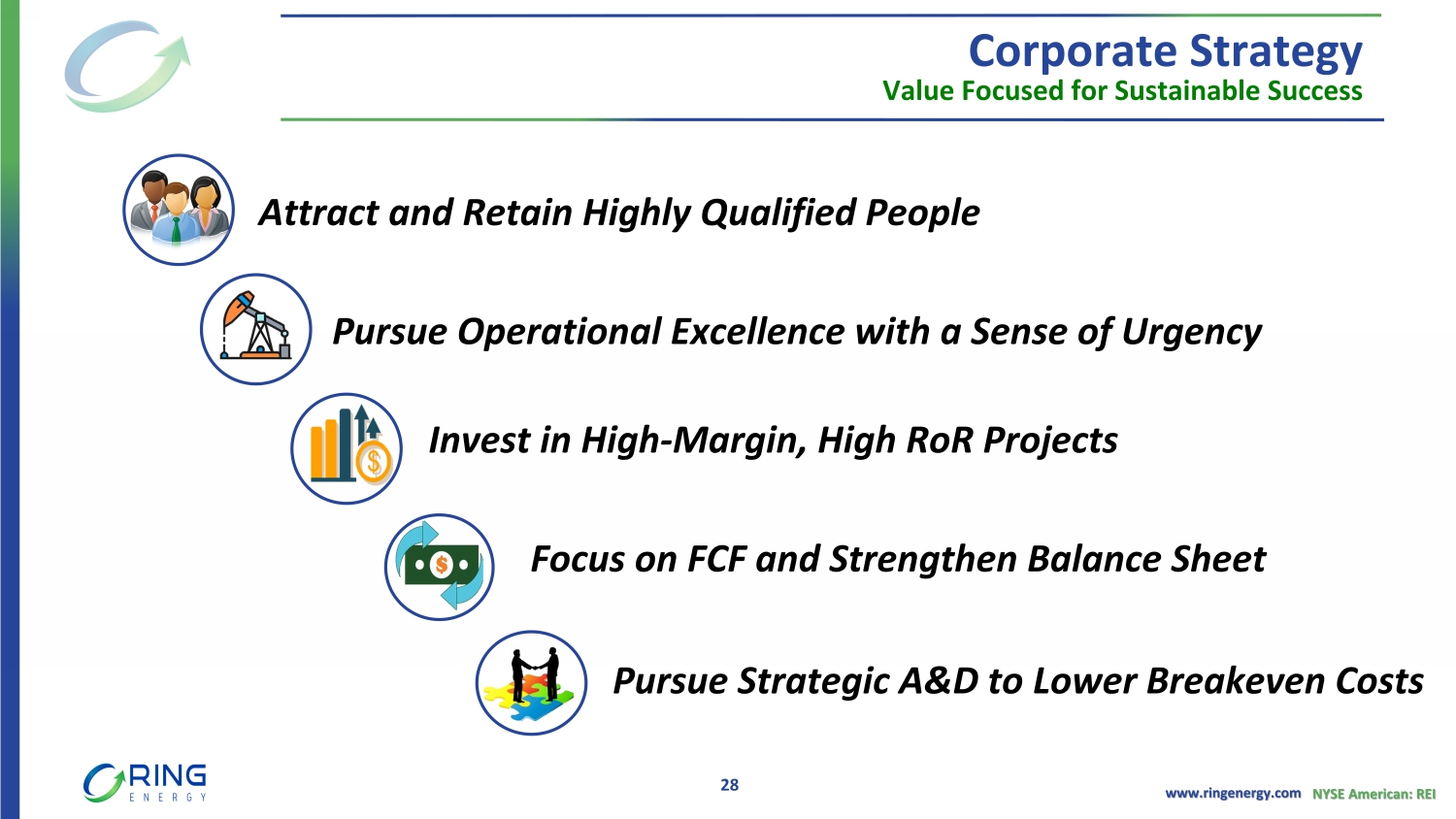 Corporate Strategy
Value Focused for Sustainable Success

Attract and Retain Highly Qualified People

Pursue Operational Excellence with a Sense of Urgency

Invest in High-Margin, High RoR Projects

Focus on FCF and Strengthen Balance Sheet

Pursue Strategic A&D to Lower Breakeven Costs

RING
ENERGY

28

www.ringenergy.com NYSE American: REI